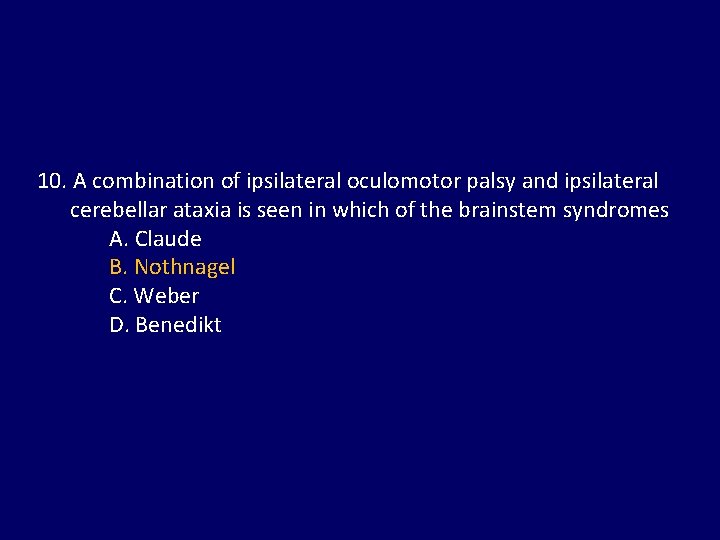 10. A combination of ipsilateral oculomotor palsy and ipsilateral cerebellar ataxia is seen in which of the brainstem syndromes
A. Claude
B. Nothnagel
C. Weber
D. Benedikt